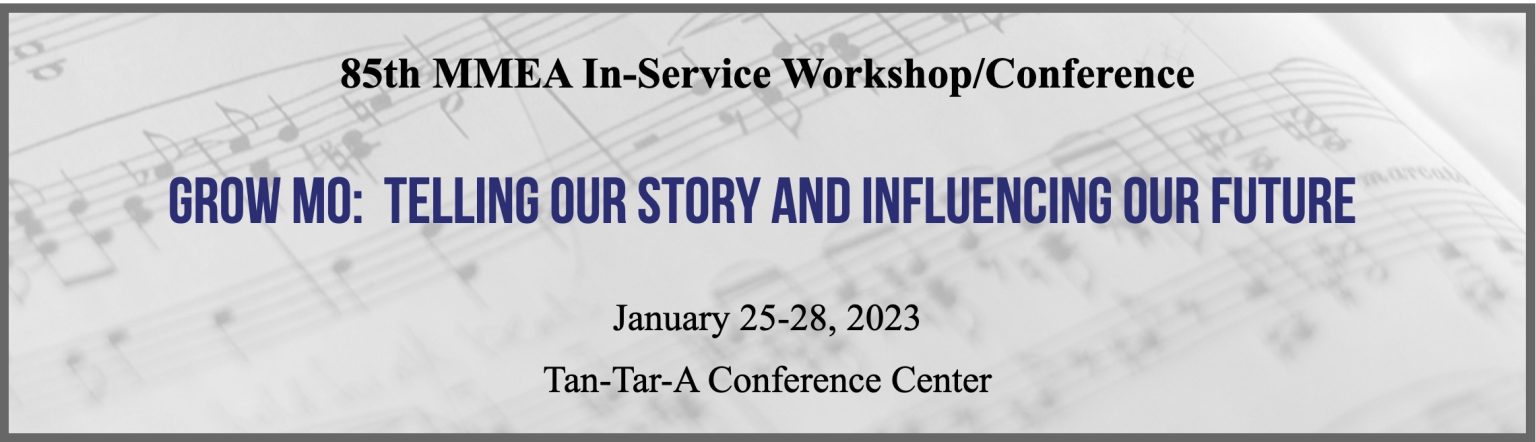 85th MMEA In-Service Workshop/Conference

GROW MO: TELLING OUR STORY AND INFLUENCING OUR FUTURE

January 25-28, 2023

Tan-Tar-A Conference Center